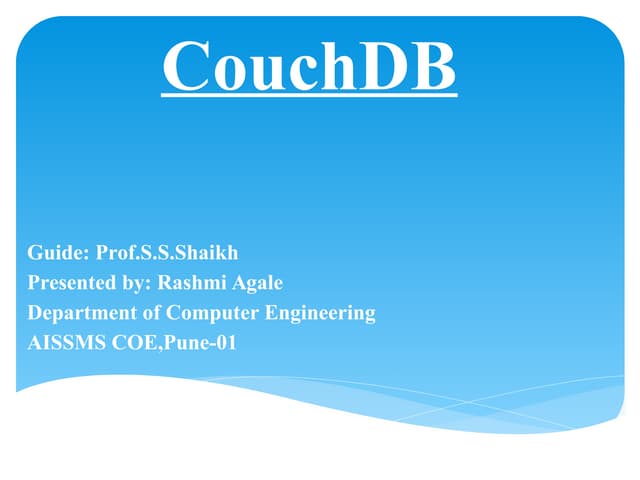 CouchDB

Guide: Prof.S.S.Shaikh
Presented by: Rashmi Agale
Department of Computer Engineering
AISSMS COE,Pune-01